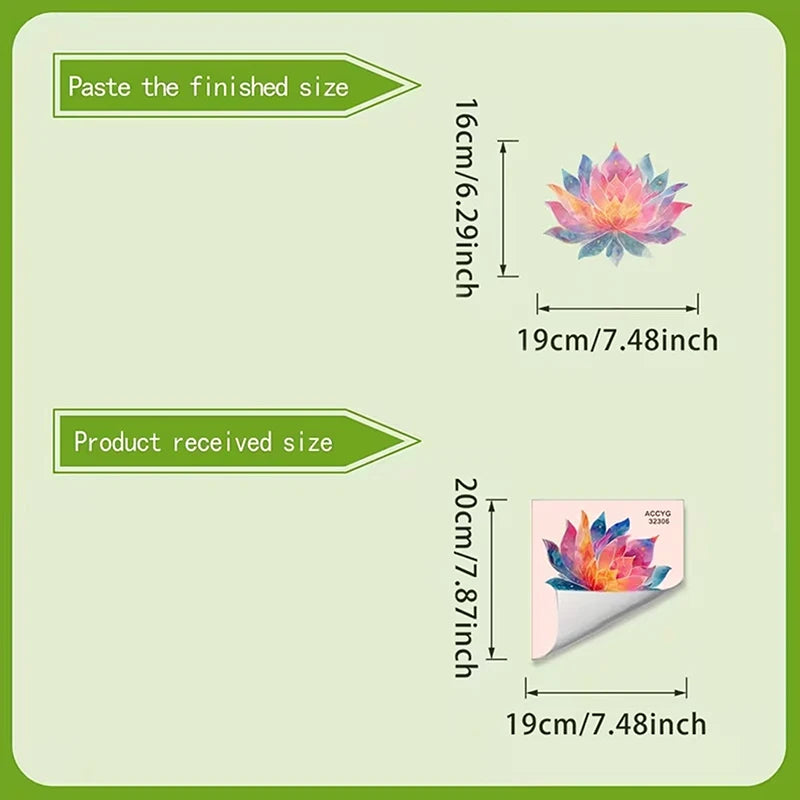 Paste the finished size

16cm/6.29inch

19cm/7.48inch

Product received size

20cm/7.87inch

ACCYG
32306

19cm/7.48inch